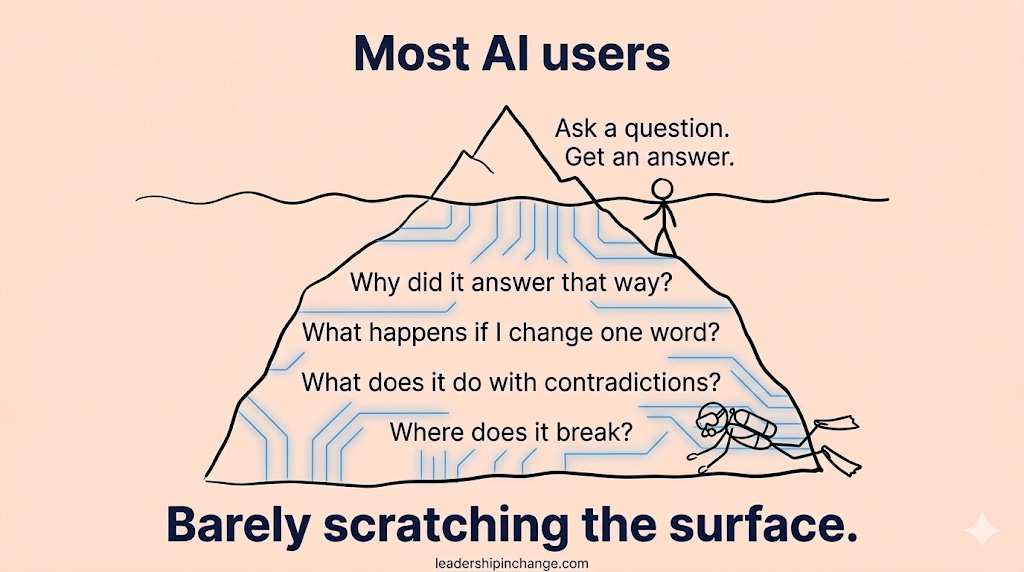 Most AI users

Ask a question.
Get an answer.

Why did it answer that way?

What happens if I change one word?

What does it do with contradictions?

Where does it break?

Barely scratching the surface.

leadershipinchange.com